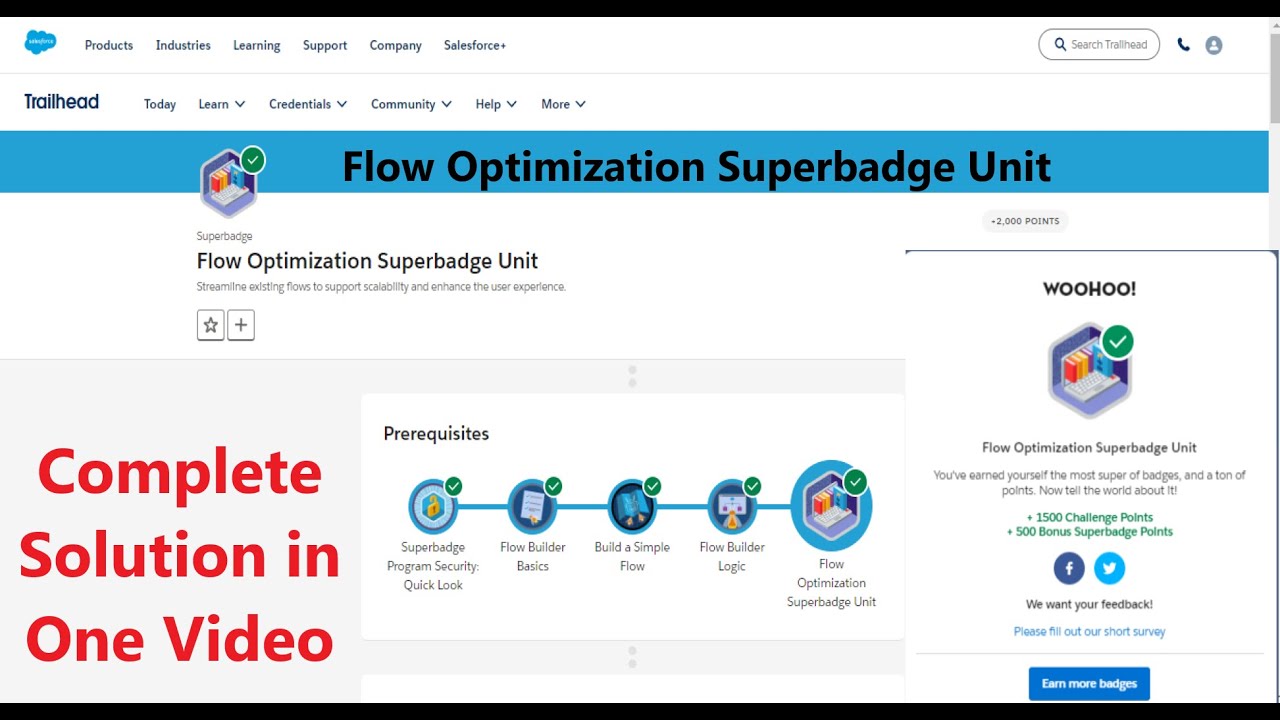 salesforce Products Industries Learning Support Company Salesforce+

Search Trailhead

Trailhead Today Learn Credentials Community Help More

Flow Optimization Superbadge Unit

+2,000 POINTS

Superbadge

Flow Optimization Superbadge Unit

Streamline existing flows to support scalability and enhance the user experience.

Complete Solution in One Video

Prerequisites

Superbadge Program Security: Quick Look

Flow Builder Basics

Build a Simple Flow

Flow Builder Logic

Flow Optimization Superbadge Unit

WOOHOO!

Flow Optimization Superbadge Unit

You've earned yourself the most super of badges, and a ton of points. Now tell the world about it!

+ 1500 Challenge Points
+ 500 Bonus Superbadge Points

We want your feedback!

Please fill out our short survey

Earn more badges